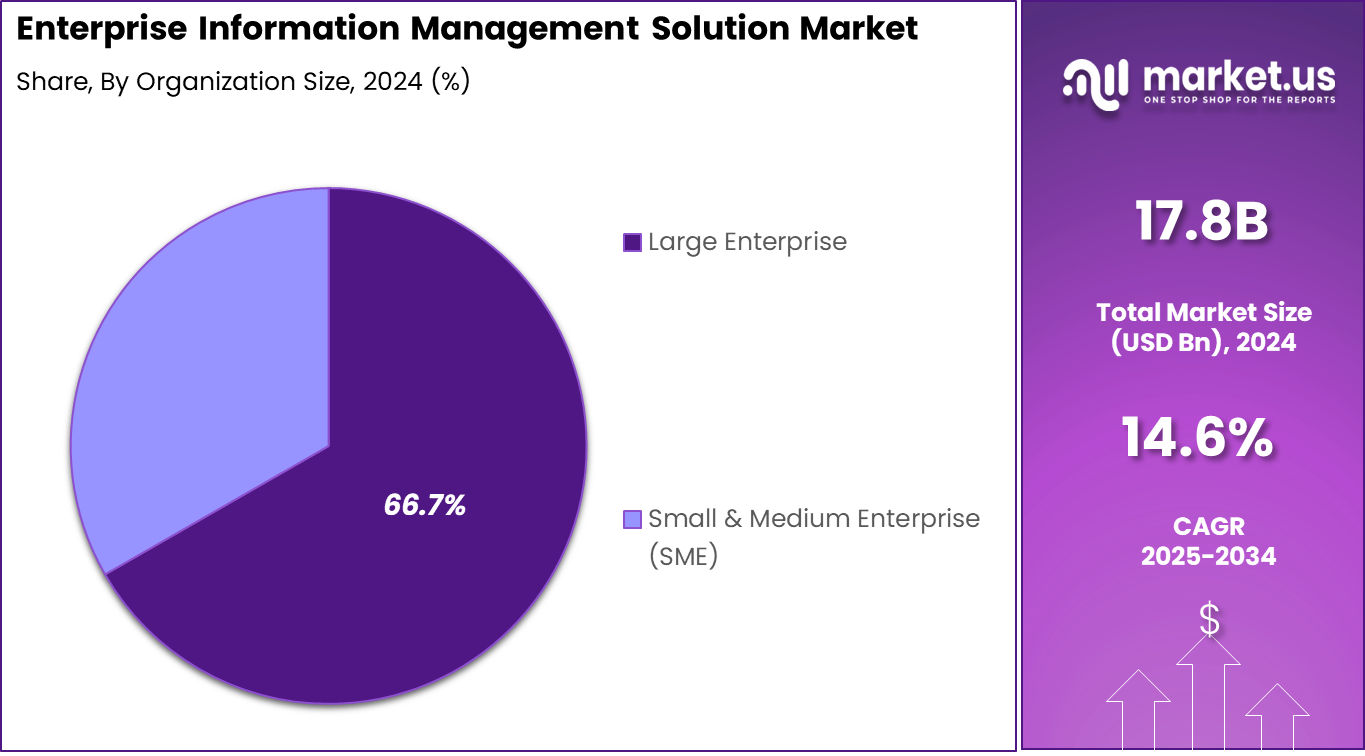 Enterprise Information Management Solution Market
Share, By Organization Size, 2024 (%)

66.7%

Large Enterprise

Small & Medium Enterprise (SME)

market.us
ONE STOP SHOP FOR THE REPORTS

17.8B

Total Market Size (USD Bn), 2024

14.6%

CAGR 2025-2034

$